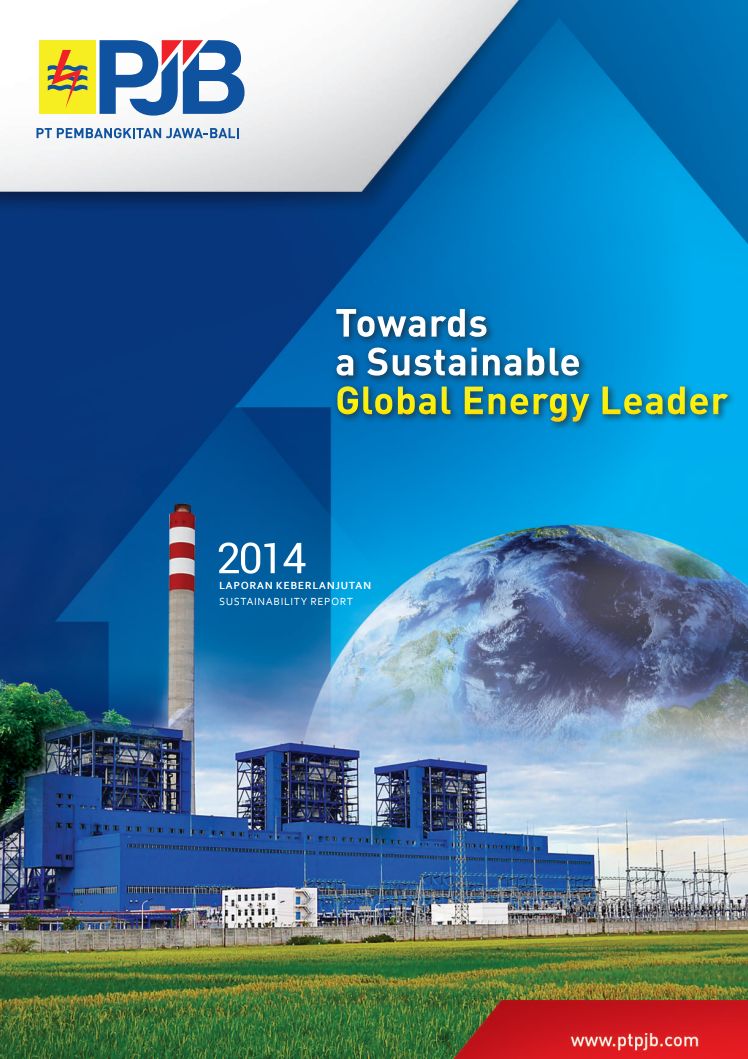 PJB
PT PEMBANGKITAN JAWA-BALI

Towards a Sustainable Global Energy Leader

2014
LAPORAN KEBERLANJUTAN
SUSTAINABILITY REPORT

www.ptpjb.com